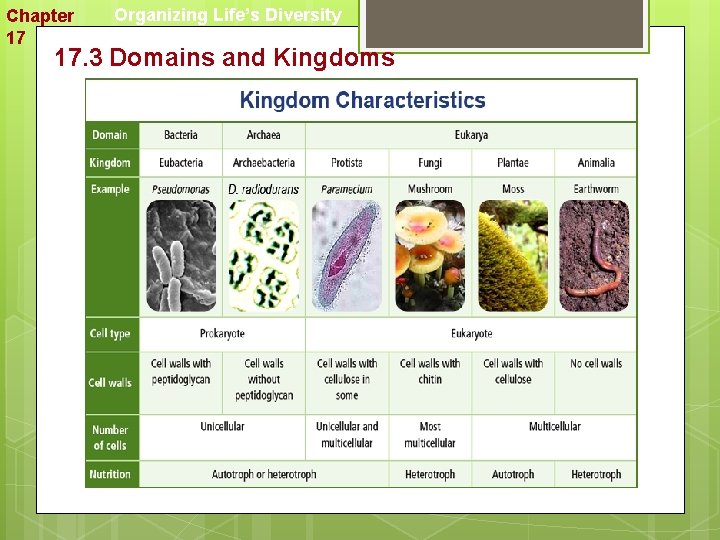 Chapter 17

Organizing Life's Diversity

17.3 Domains and Kingdoms

Kingdom Characteristics

| Domain | Bacteria | Archaea | Eukarya | | | |
|---|---|---|---|---|---|---|
| Kingdom | Eubacteria | Archaebacteria | Protista | Fungi | Plantae | Animalia |
| Example | Pseudomonas | D. radiodurans | Paramecium | Mushroom | Moss | Earthworm |
| Cell type | Prokaryote | | Eukaryote | | | |
| Cell walls | Cell walls with peptidoglycan | Cell walls without peptidoglycan | Cell walls with cellulose in some | Cell walls with chitin | Cell walls with cellulose | No cell walls |
| Number of cells | Unicellular | | Unicellular and multicellular | Most multicellular | Multicellular | |
| Nutrition | Autotroph or heterotroph | | | Heterotroph | Autotroph | Heterotroph |